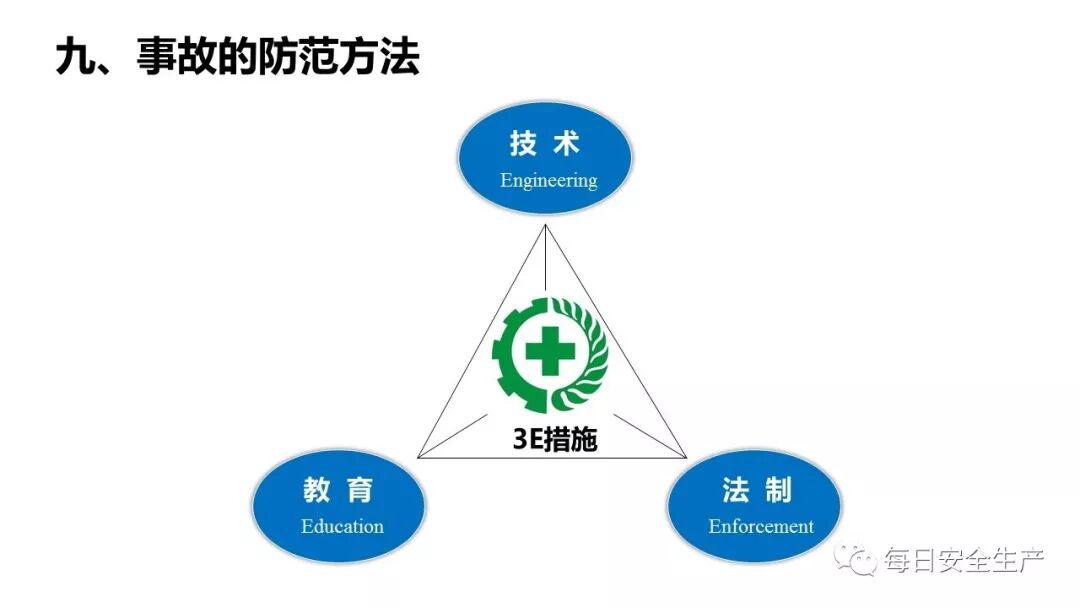 九、事故的防范方法

技 术
Engineering

3E措施

教 育
Education

法 制
Enforcement

每日安全生产